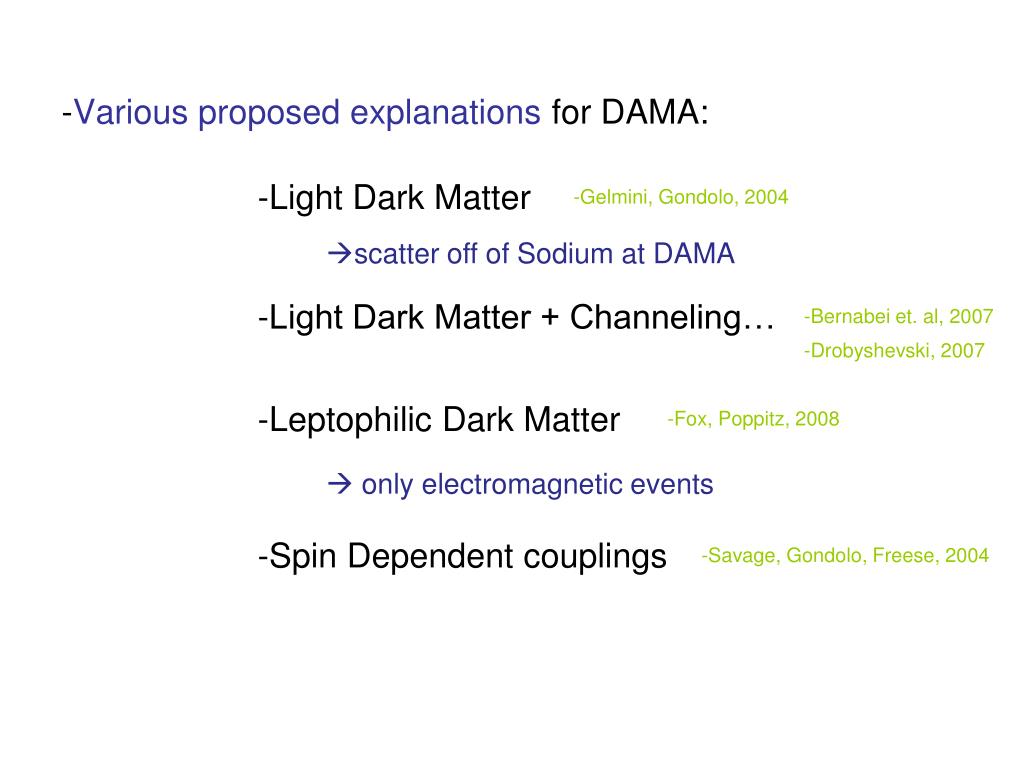 -Various proposed explanations for DAMA:

-Light Dark Matter -Gelmini, Gondolo, 2004

→scatter off of Sodium at DAMA

-Light Dark Matter + Channeling… -Bernabei et. al, 2007
-Drobyshevski, 2007

-Leptophilic Dark Matter -Fox, Poppitz, 2008

→ only electromagnetic events

-Spin Dependent couplings -Savage, Gondolo, Freese, 2004